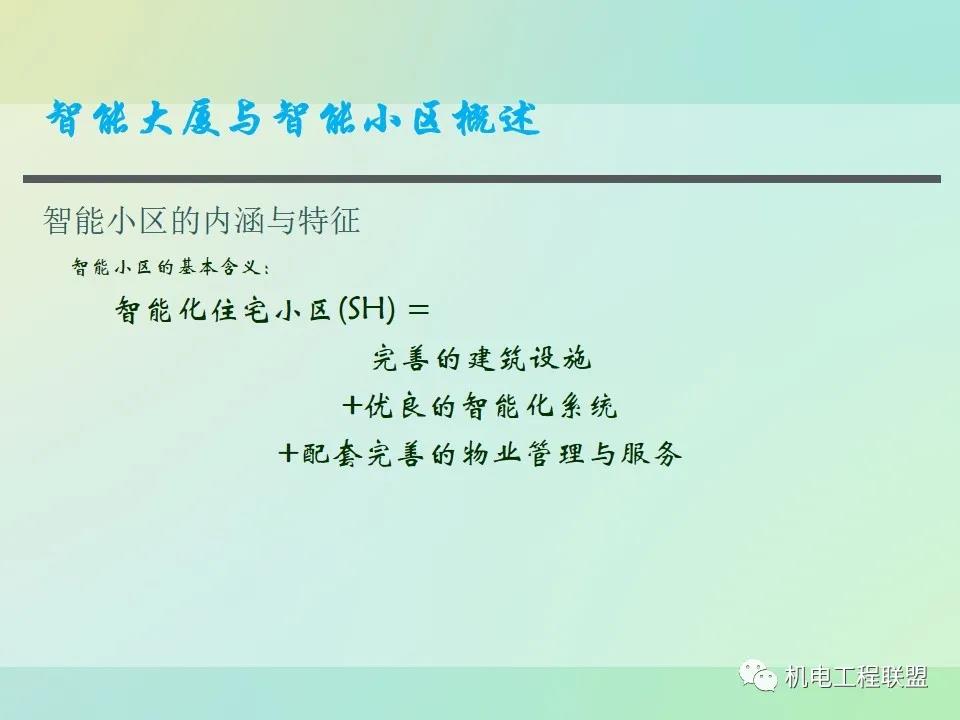 智能大厦与智能小区概述

智能小区的内涵与特征

智能小区的基本含义：

智能化住宅小区(SH) =

完善的建筑设施

+优良的智能化系统

+配套完善的物业管理与服务

机电工程联盟